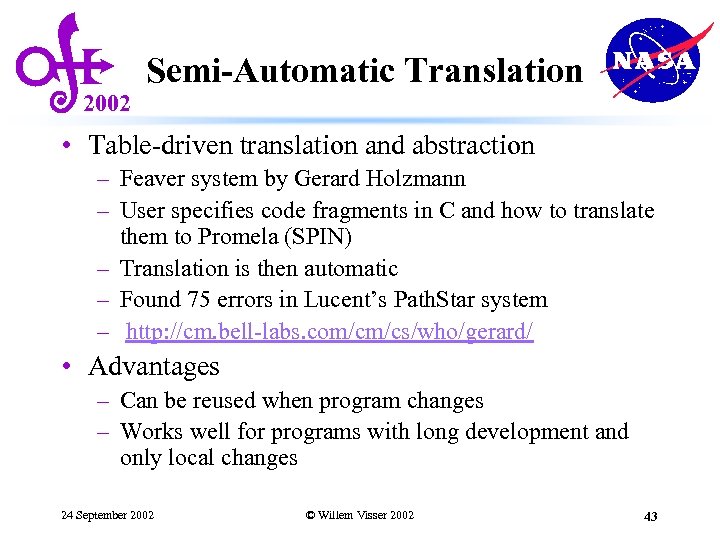 2002

Semi-Automatic Translation

NASA

• Table-driven translation and abstraction
 – Feaver system by Gerard Holzmann
 – User specifies code fragments in C and how to translate them to Promela (SPIN)
 – Translation is then automatic
 – Found 75 errors in Lucent's PathStar system
 – http://cm.bell-labs.com/cm/cs/who/gerard/
• Advantages
 – Can be reused when program changes
 – Works well for programs with long development and only local changes

24 September 2002

© Willem Visser 2002

43